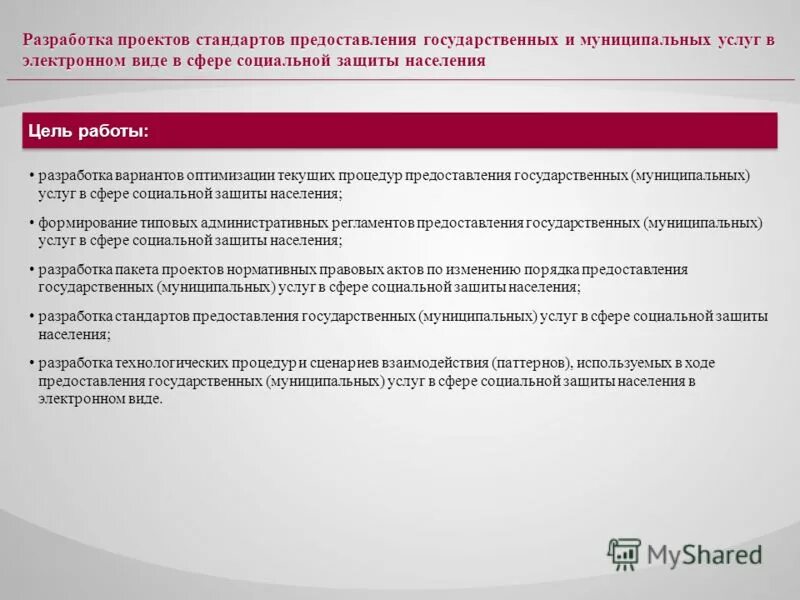 Разработка проектов стандартов предоставления государственных и муниципальных услуг в электронном виде в сфере социальной защиты населения

Цель работы:

• разработка вариантов оптимизации текущих процедур предоставления государственных (муниципальных) услуг в сфере социальной защиты населения;

• формирование типовых административных регламентов предоставления государственных (муниципальных) услуг в сфере социальной защиты населения;

• разработка пакета проектов нормативных правовых актов по изменению порядка предоставления государственных (муниципальных) услуг в сфере социальной защиты населения;

• разработка стандартов предоставления государственных (муниципальных) услуг в сфере социальной защиты населения;

• разработка технологических процедур и сценариев взаимодействия (паттернов), используемых в ходе предоставления государственных (муниципальных) услуг в сфере социальной защиты населения в электронном виде.

MyShared